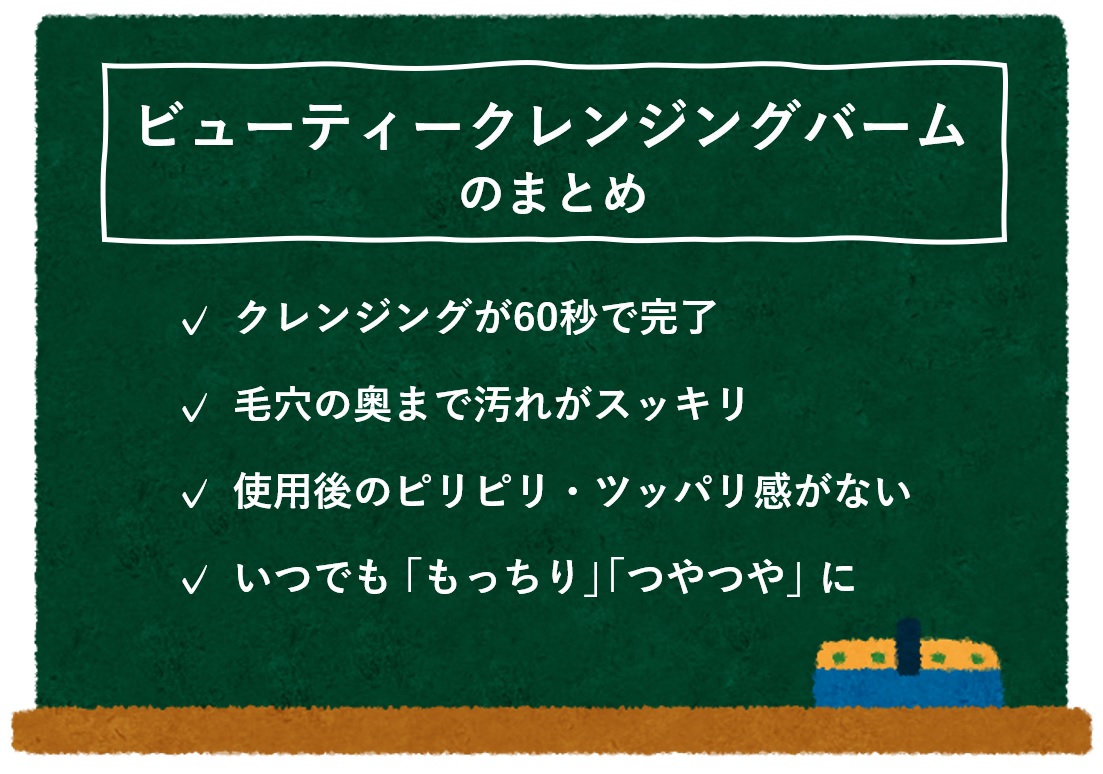 ビューティークレンジングバーム
のまとめ

✓ クレンジングが60秒で完了

✓ 毛穴の奥まで汚れがスッキリ

✓ 使用後のピリピリ・ツッパリ感がない

✓ いつでも「もっちり」「つやつや」に